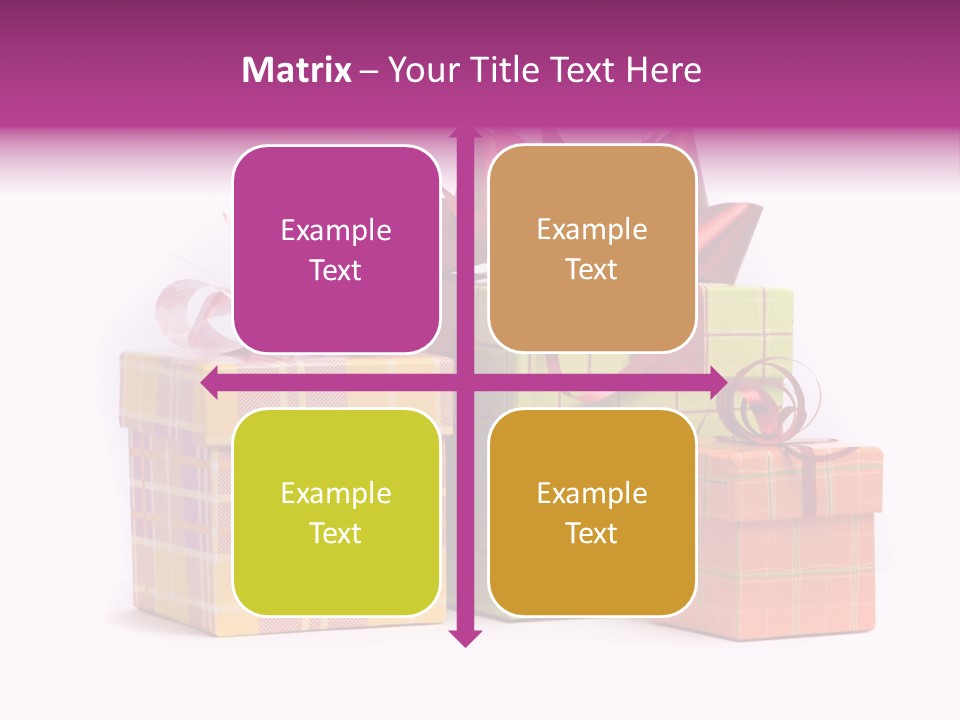 Matrix – Your Title Text Here

Example Text

Example Text

Example Text

Example Text